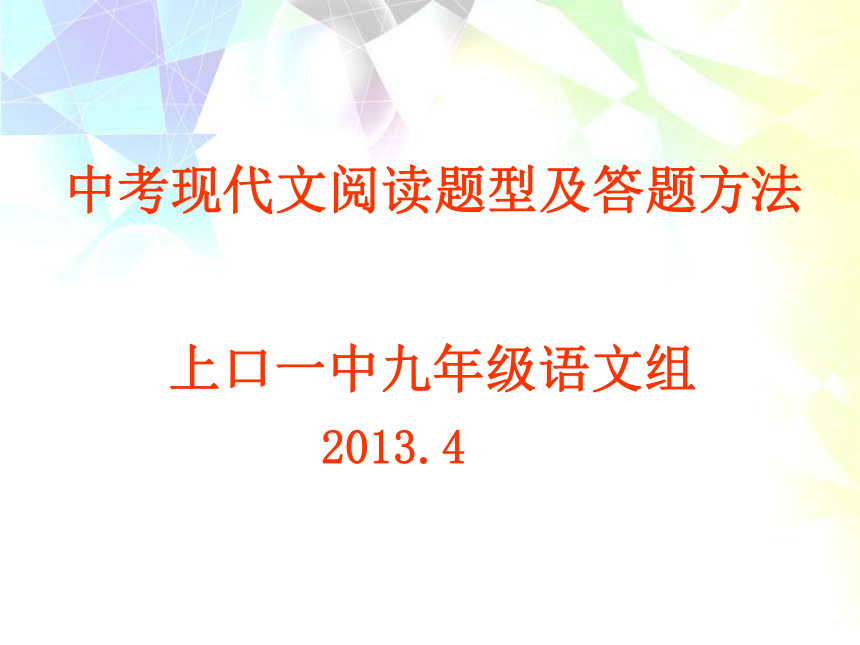 中考现代文阅读题型及答题方法

上口一中九年级语文组

2013.4